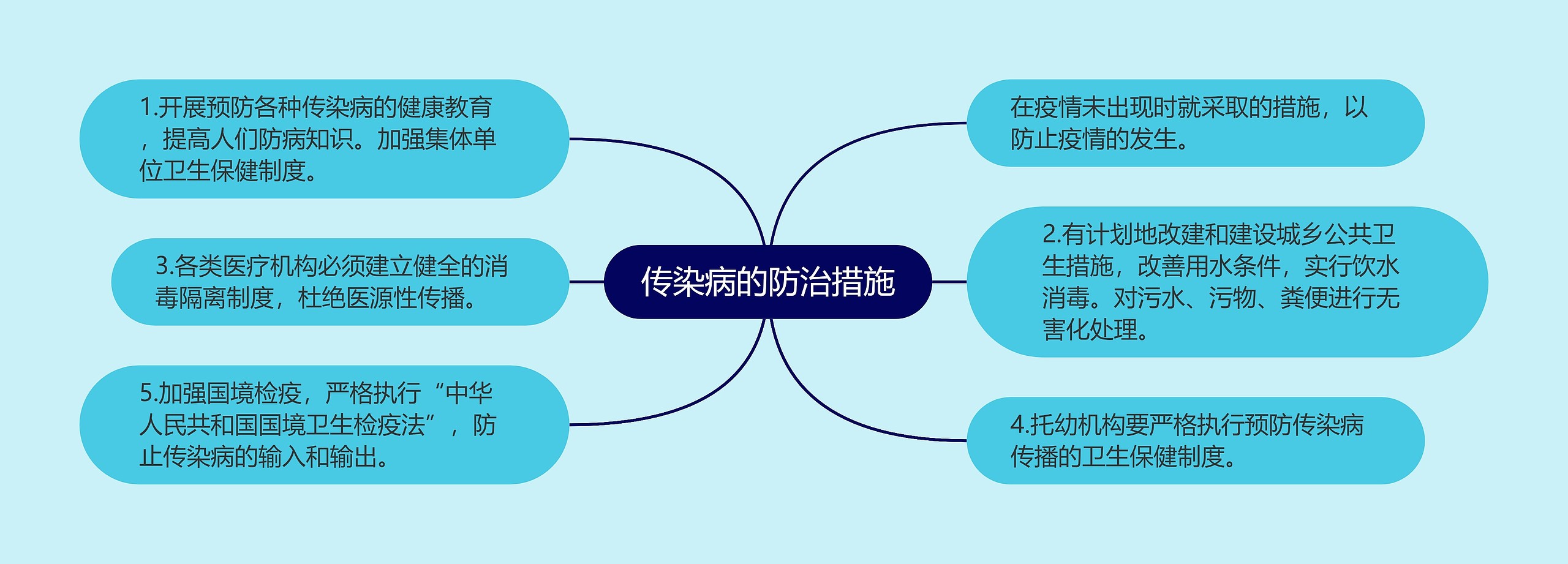 传染病的防治措施

在疫情未出现时就采取的措施，以防止疫情的发生。

2.有计划地改建和建设城乡公共卫生措施，改善用水条件，实行饮水消毒。对污水、污物、粪便进行无害化处理。

4.托幼机构要严格执行预防传染病传播的卫生保健制度。

1.开展预防各种传染病的健康教育，提高人们防病知识。加强集体单位卫生保健制度。

3.各类医疗机构必须建立健全的消毒隔离制度，杜绝医源性传播。

5.加强国境检疫，严格执行“中华人民共和国国境卫生检疫法”，防止传染病的输入和输出。